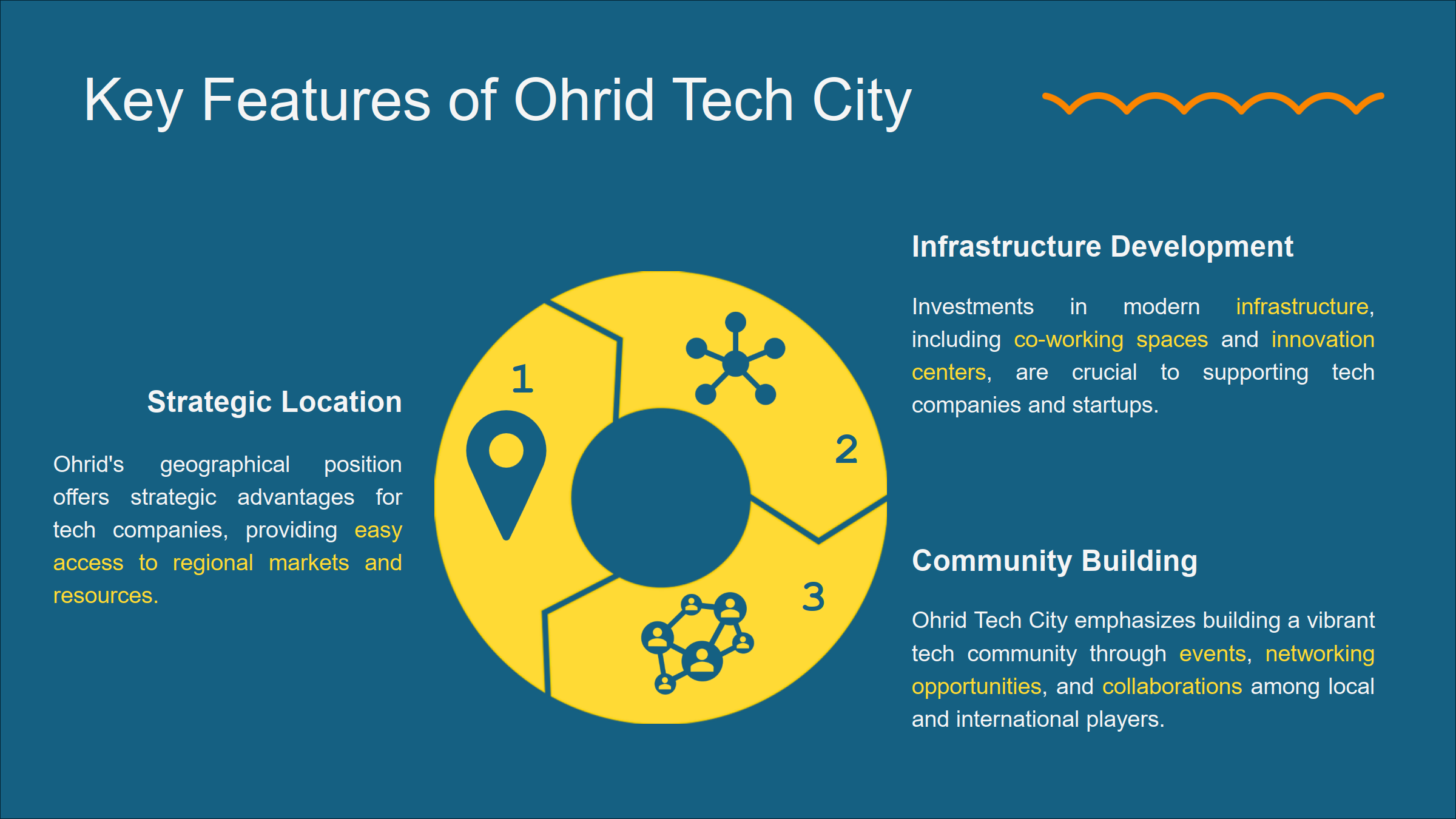 Key Features of Ohrid Tech City

Strategic Location

Ohrid's geographical position offers strategic advantages for tech companies, providing easy access to regional markets and resources.

1

2

3

Infrastructure Development

Investments in modern infrastructure, including co-working spaces and innovation centers, are crucial to supporting tech companies and startups.

Community Building

Ohrid Tech City emphasizes building a vibrant tech community through events, networking opportunities, and collaborations among local and international players.